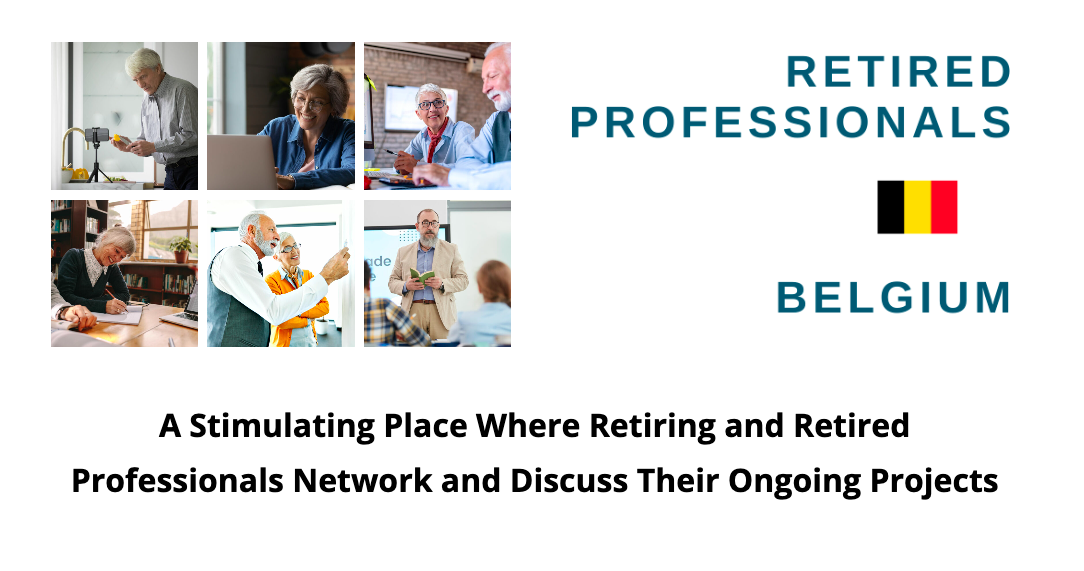 RETIRED PROFESSIONALS

BELGIUM

A Stimulating Place Where Retiring and Retired Professionals Network and Discuss Their Ongoing Projects